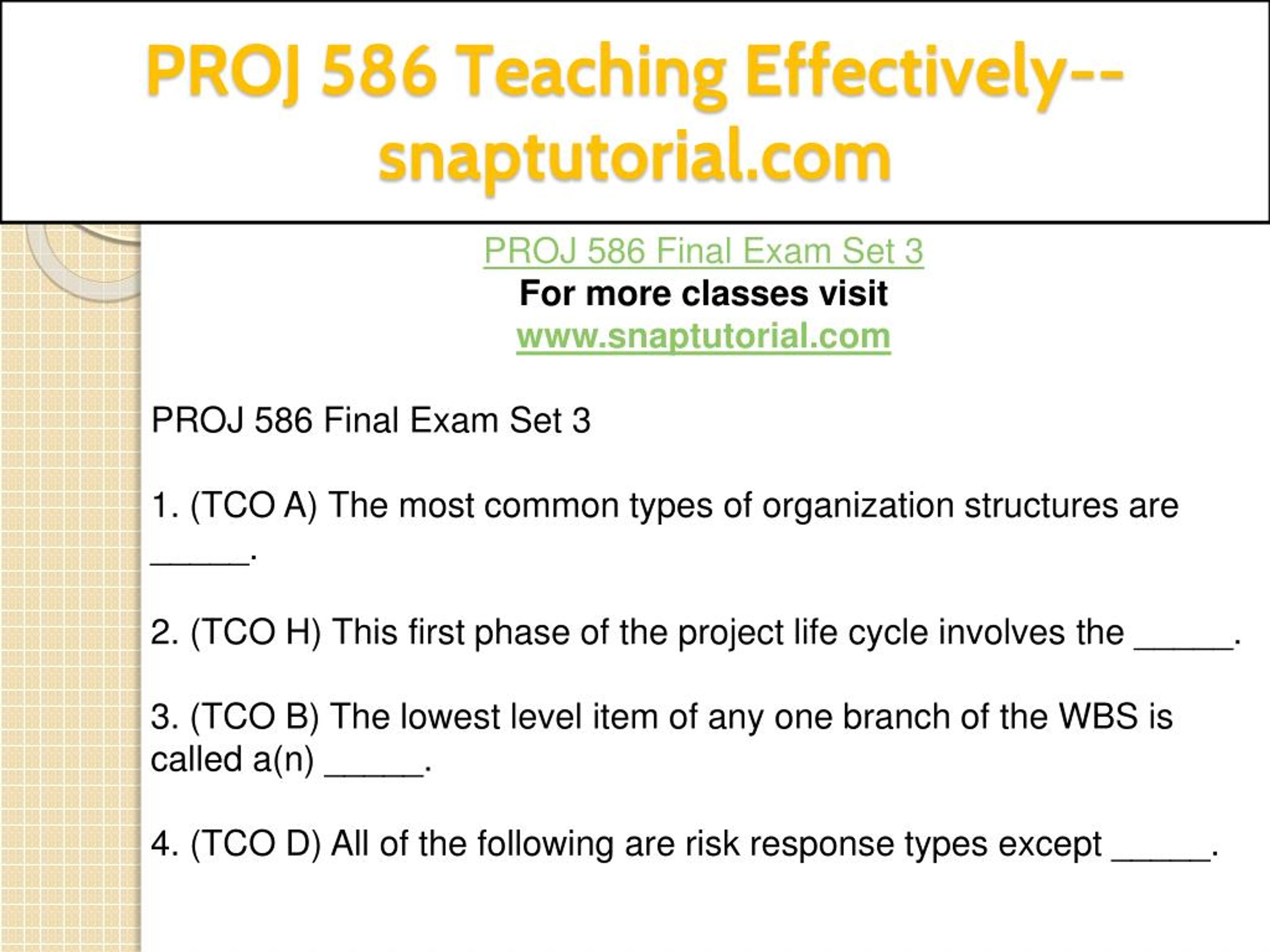 PROJ 586 Teaching Effectively--snaptutorial.com

PROJ 586 Final Exam Set 3
For more classes visit
www.snaptutorial.com

PROJ 586 Final Exam Set 3

1. (TCO A) The most common types of organization structures are _____.

2. (TCO H) This first phase of the project life cycle involves the _____.

3. (TCO B) The lowest level item of any one branch of the WBS is called a(n) _____.

4. (TCO D) All of the following are risk response types except _____.